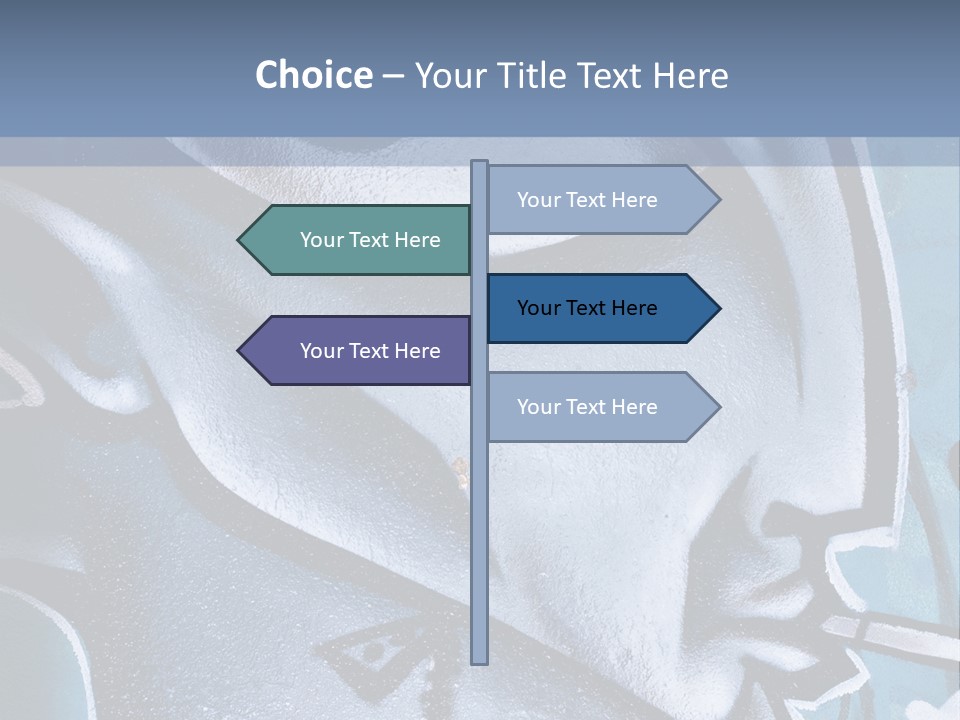 Choice – Your Title Text Here

Your Text Here

Your Text Here

Your Text Here

Your Text Here

Your Text Here